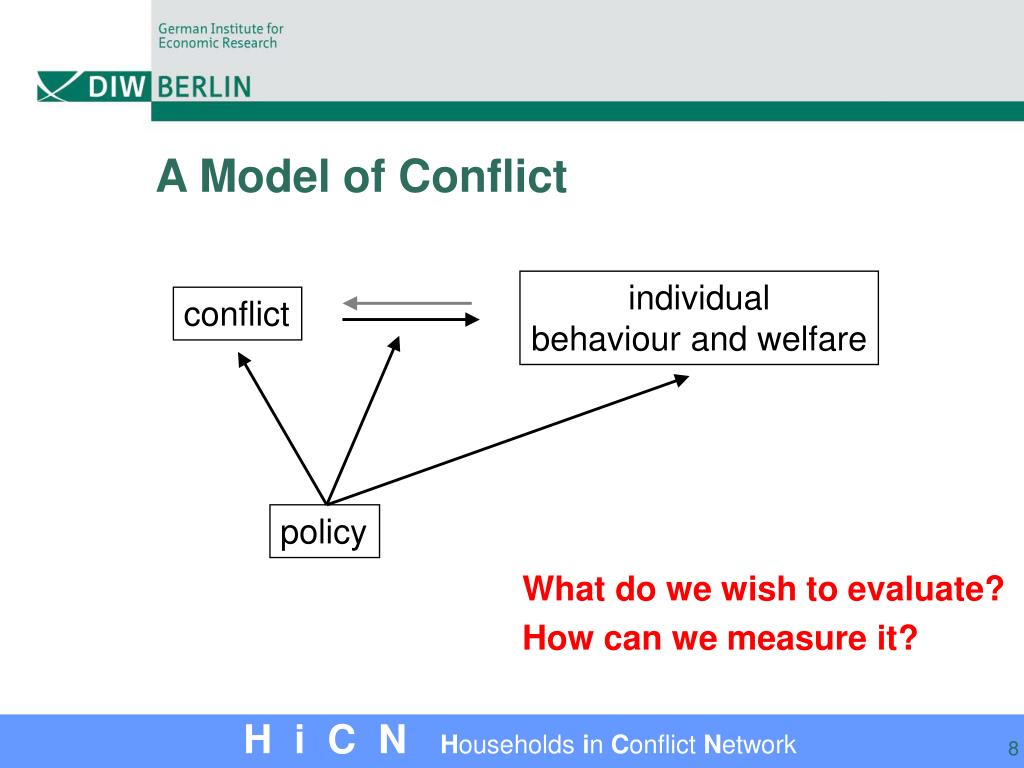 German Institute for Economic Research

DIW BERLIN

A Model of Conflict

conflict

individual behaviour and welfare

policy

What do we wish to evaluate?

How can we measure it?

H i C N Households in Conflict Network

8